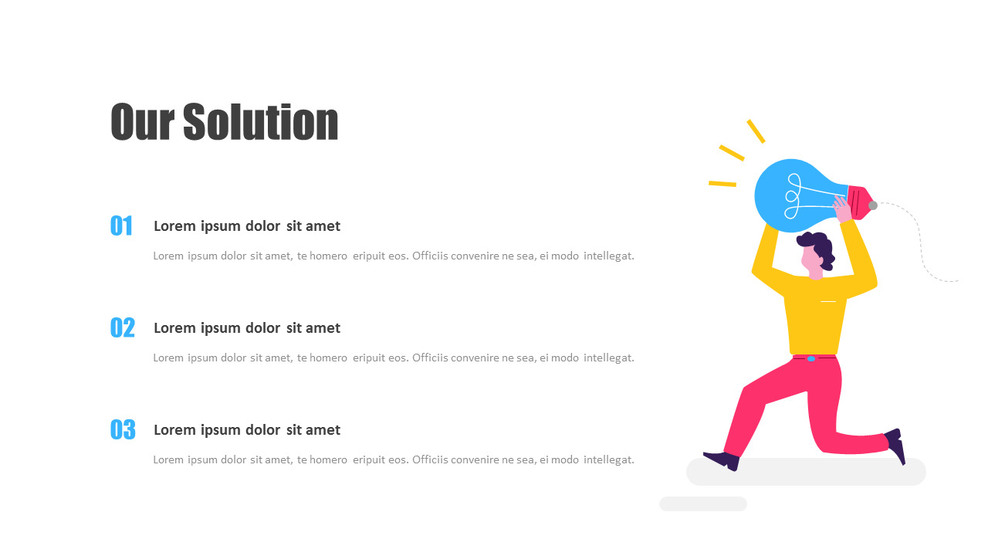 Our Solution

01 Lorem ipsum dolor sit amet

Lorem ipsum dolor sit amet, te homero eripuit eos. Officiis convenire ne sea, ei modo intellegat.

02 Lorem ipsum dolor sit amet

Lorem ipsum dolor sit amet, te homero eripuit eos. Officiis convenire ne sea, ei modo intellegat.

03 Lorem ipsum dolor sit amet

Lorem ipsum dolor sit amet, te homero eripuit eos. Officiis convenire ne sea, ei modo intellegat.